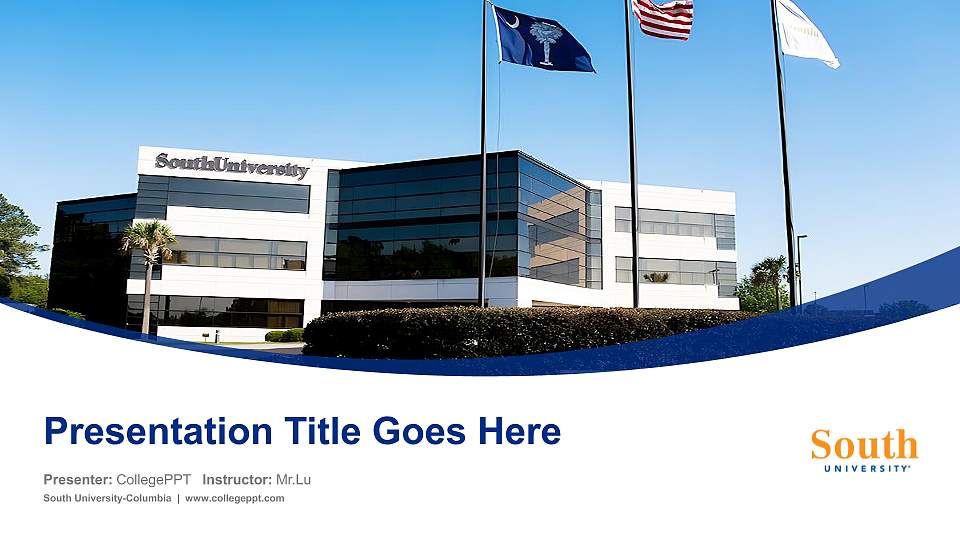 SouthUniversity

Presentation Title Goes Here

Presenter: CollegePPT Instructor: Mr.Lu

South University-Columbia | www.collegeppt.com

South
UNIVERSITY